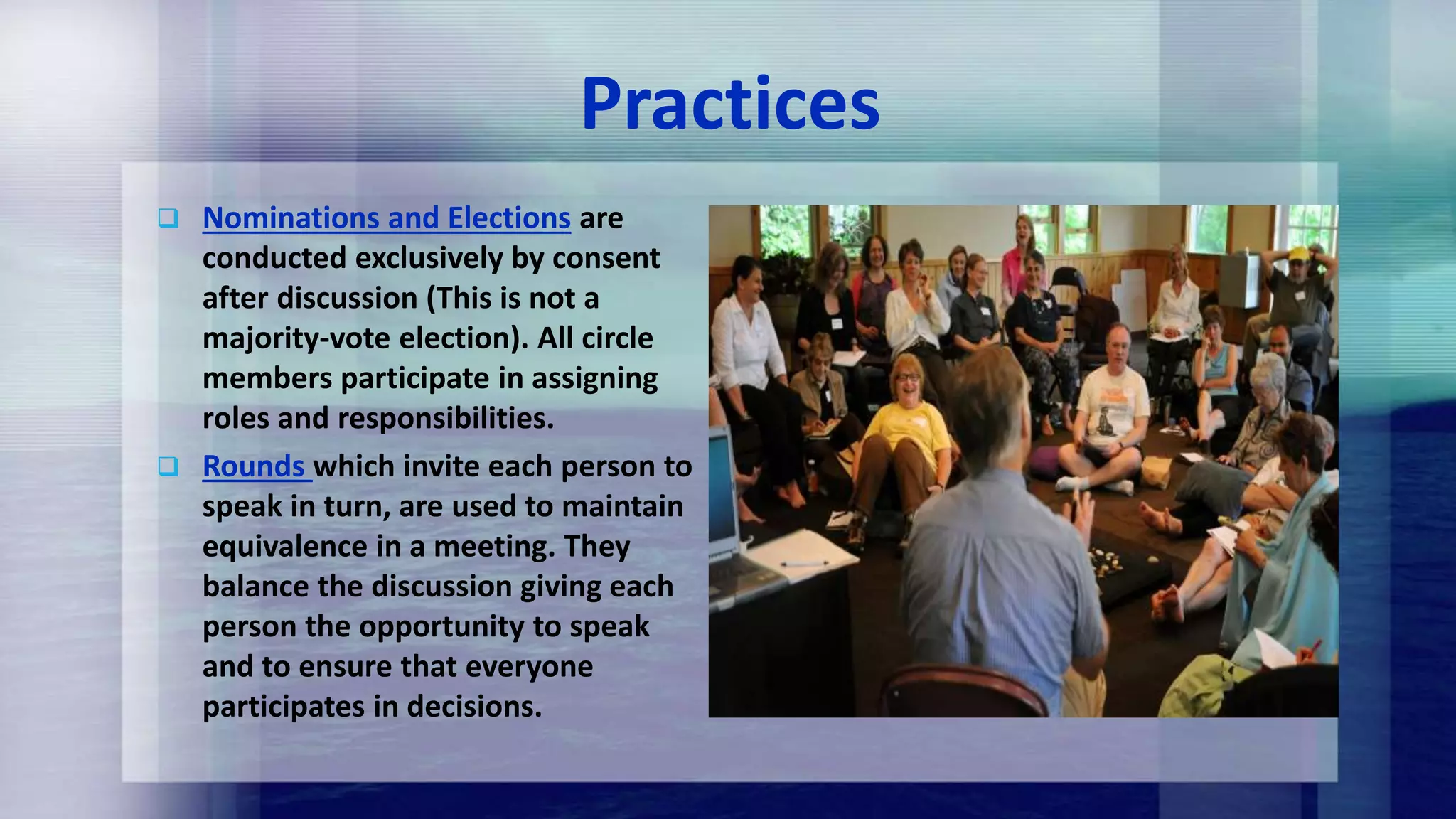 Practices

❑ Nominations and Elections are conducted exclusively by consent after discussion (This is not a majority-vote election). All circle members participate in assigning roles and responsibilities.

❑ Rounds which invite each person to speak in turn, are used to maintain equivalence in a meeting. They balance the discussion giving each person the opportunity to speak and to ensure that everyone participates in decisions.